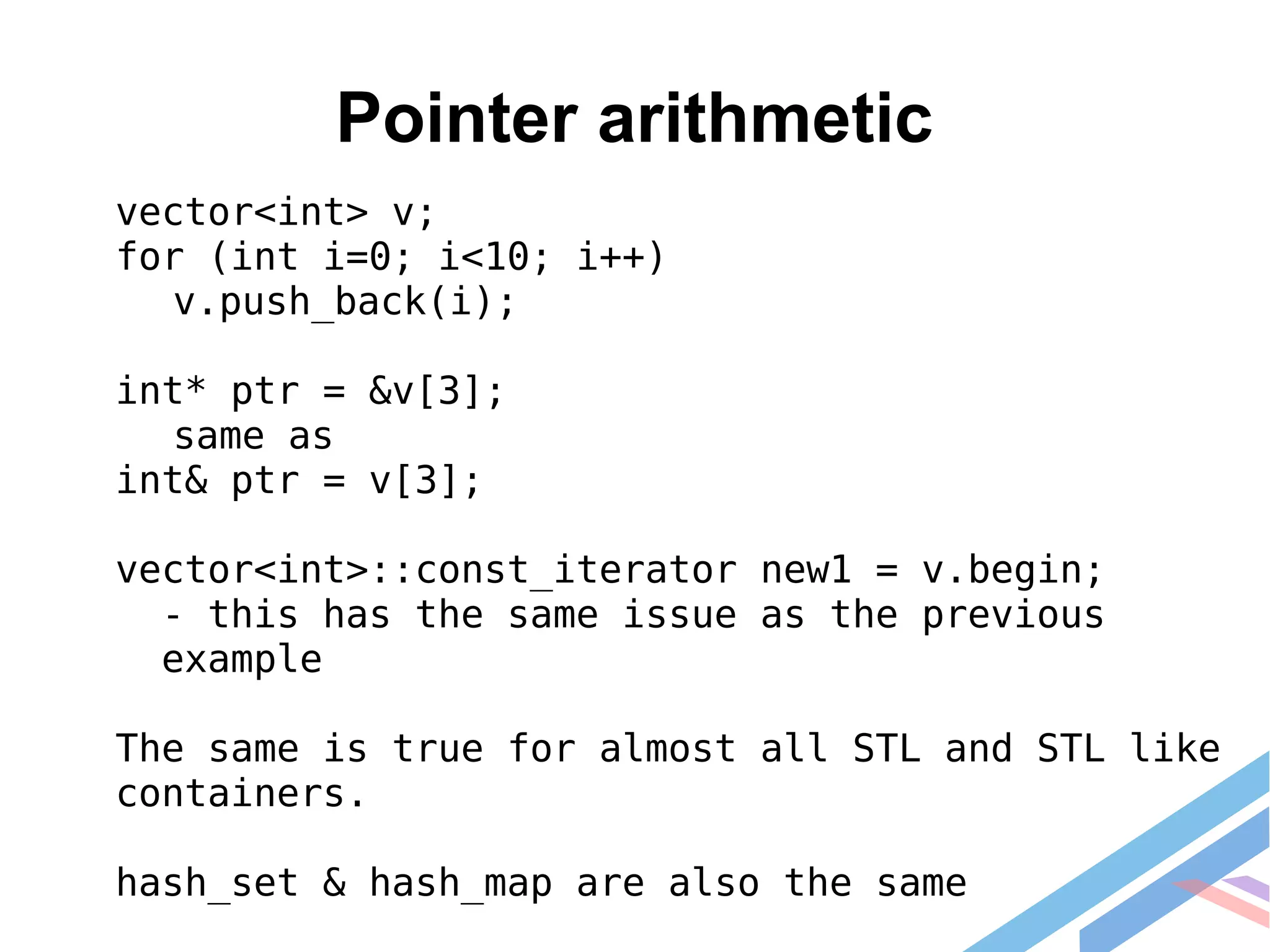 Pointer arithmetic

vector<int> v;
for (int i=0; i<10; i++)
   v.push_back(i);

int* ptr = &v[3];
   same as
int& ptr = v[3];

vector<int>::const_iterator new1 = v.begin;
  - this has the same issue as the previous
  example

The same is true for almost all STL and STL like containers.

hash_set & hash_map are also the same